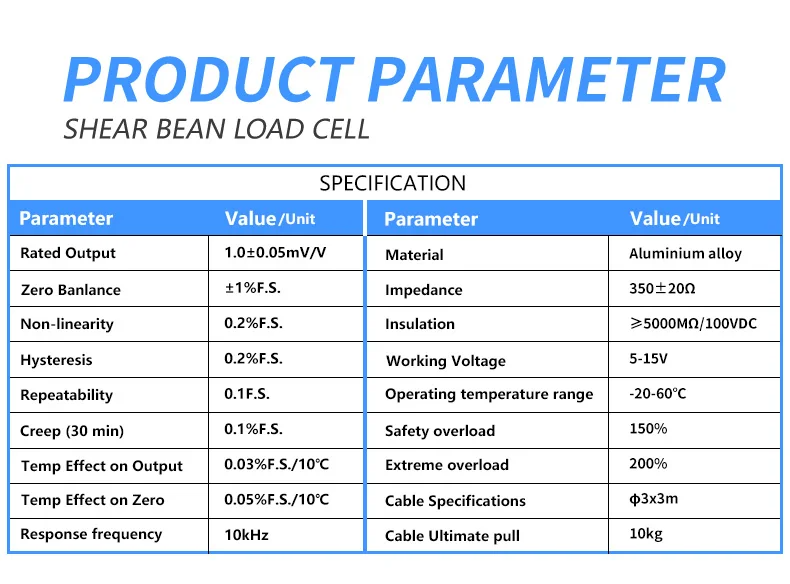 PRODUCT PARAMETER
SHEAR BEAN LOAD CELL

SPECIFICATION

| Parameter | Value/Unit |
|---|---|
| Rated Output | 1.0±0.05mV/V |
| Zero Banlance | ±1%F.S. |
| Non-linearity | 0.2%F.S. |
| Hysteresis | 0.2%F.S. |
| Repeatability | 0.1F.S. |
| Creep (30 min) | 0.1%F.S. |
| Temp Effect on Output | 0.03%F.S./10℃ |
| Temp Effect on Zero | 0.05%F.S./10℃ |
| Response frequency | 10kHz |

| Parameter | Value/Unit |
|---|---|
| Material | Aluminium alloy |
| Impedance | 350±20Ω |
| Insulation | ≥5000MΩ/100VDC |
| Working Voltage | 5-15V |
| Operating temperature range | -20-60℃ |
| Safety overload | 150% |
| Extreme overload | 200% |
| Cable Specifications | ϕ3x3m |
| Cable Ultimate pull | 10kg |